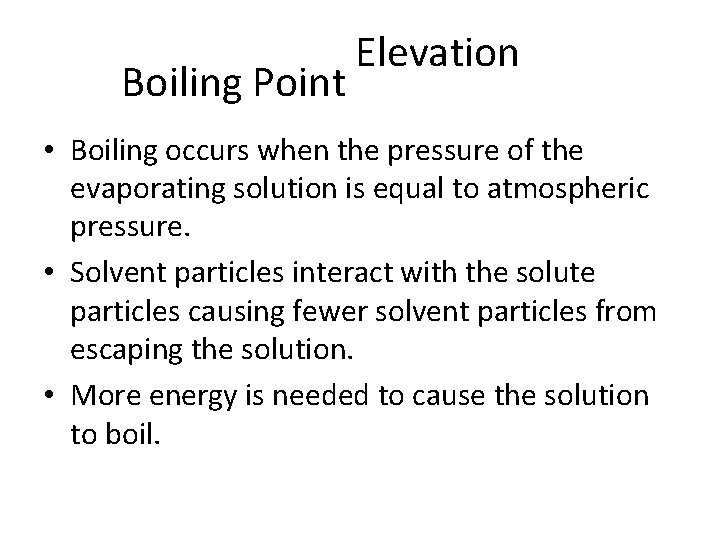 Boiling Point Elevation

• Boiling occurs when the pressure of the evaporating solution is equal to atmospheric pressure.
• Solvent particles interact with the solute particles causing fewer solvent particles from escaping the solution.
• More energy is needed to cause the solution to boil.